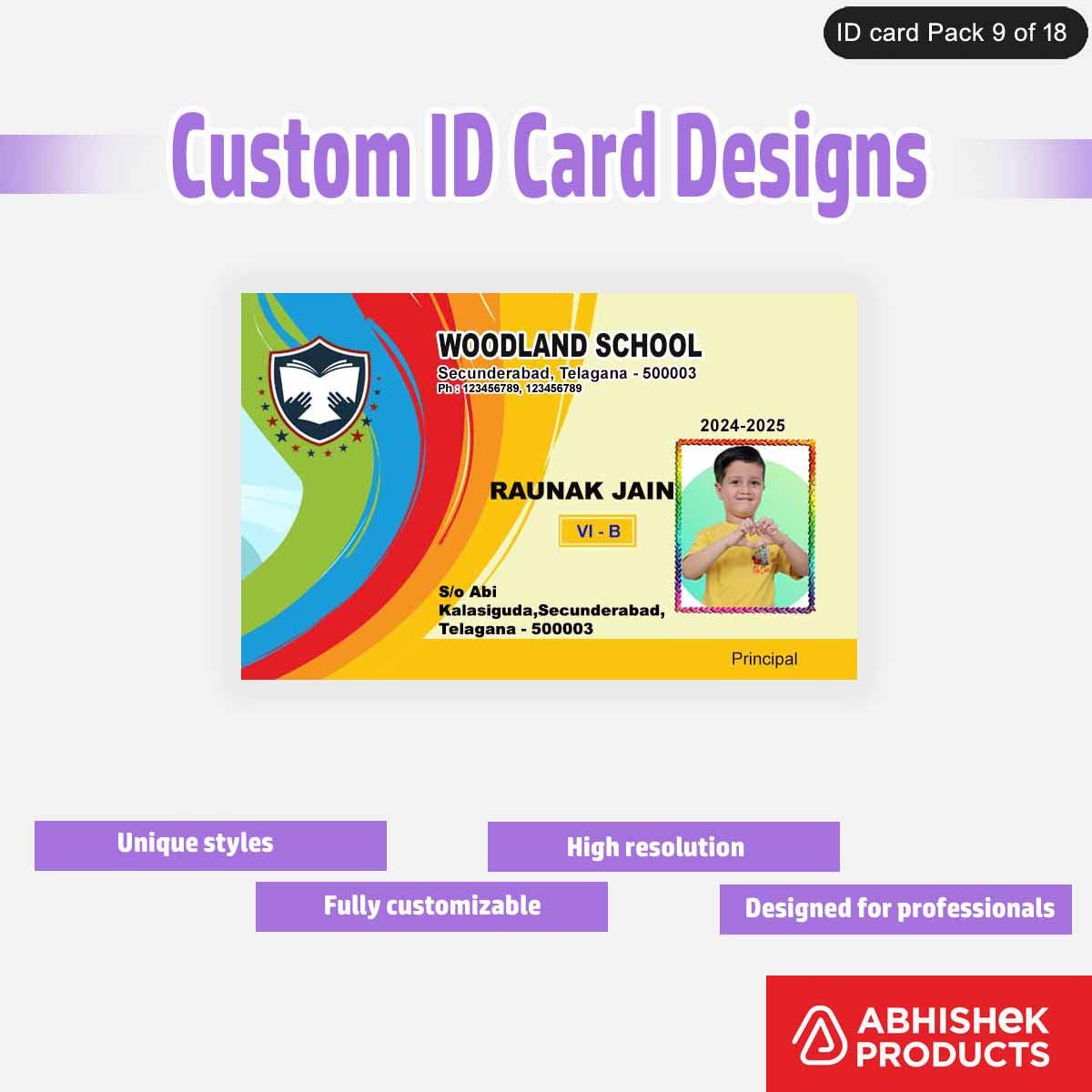 ID card Pack 9 of 18

Custom ID Card Designs

WOODLAND SCHOOL
Secunderabad, Telagana - 500003
Ph : 123456789, 123456789

2024-2025

RAUNAK JAIN

VI - B

S/o Abi
Kalasiguda,Secunderabad,
Telagana - 500003

Principal

Unique styles

High resolution

Fully customizable

Designed for professionals

ABHISHEK PRODUCTS